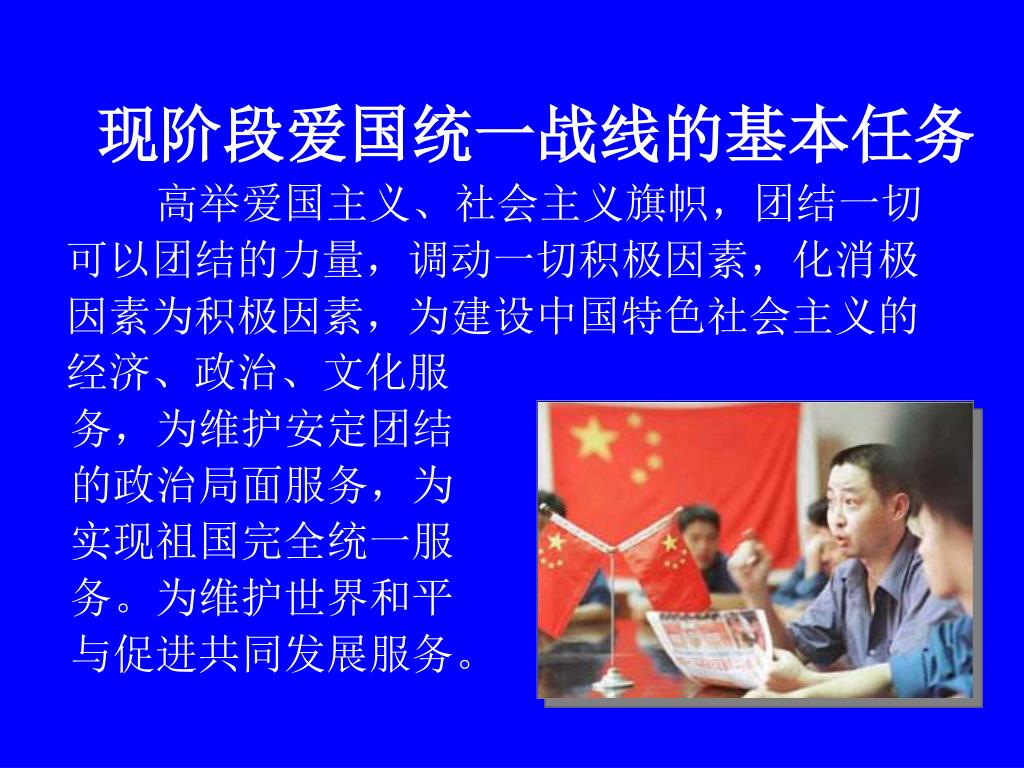 现阶段爱国统一战线的基本任务

高举爱国主义、社会主义旗帜，团结一切可以团结的力量，调动一切积极因素，化消极因素为积极因素，为建设中国特色社会主义的经济、政治、文化服务，为维护安定团结的政治局面服务，为实现祖国完全统一服务。为维护世界和平与促进共同发展服务。